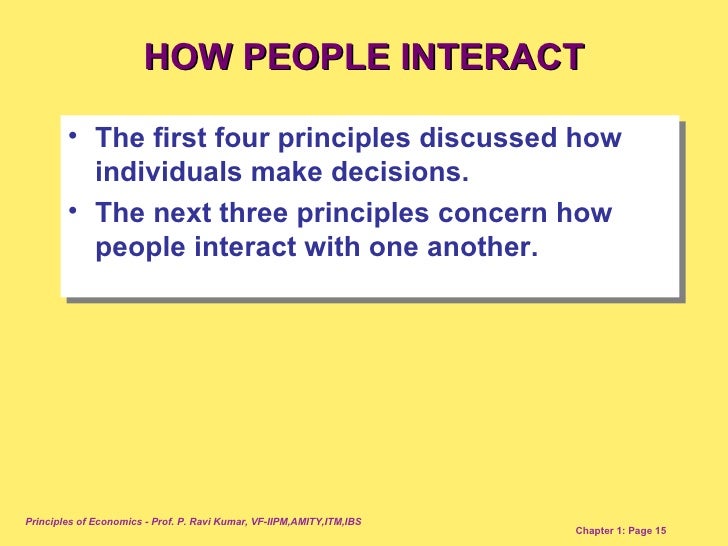 HOW PEOPLE INTERACT

• The first four principles discussed how individuals make decisions.

• The next three principles concern how people interact with one another.

Principles of Economics - Prof. P. Ravi Kumar, VF-IIPM,AMITY,ITM,IBS

Chapter 1: Page 15